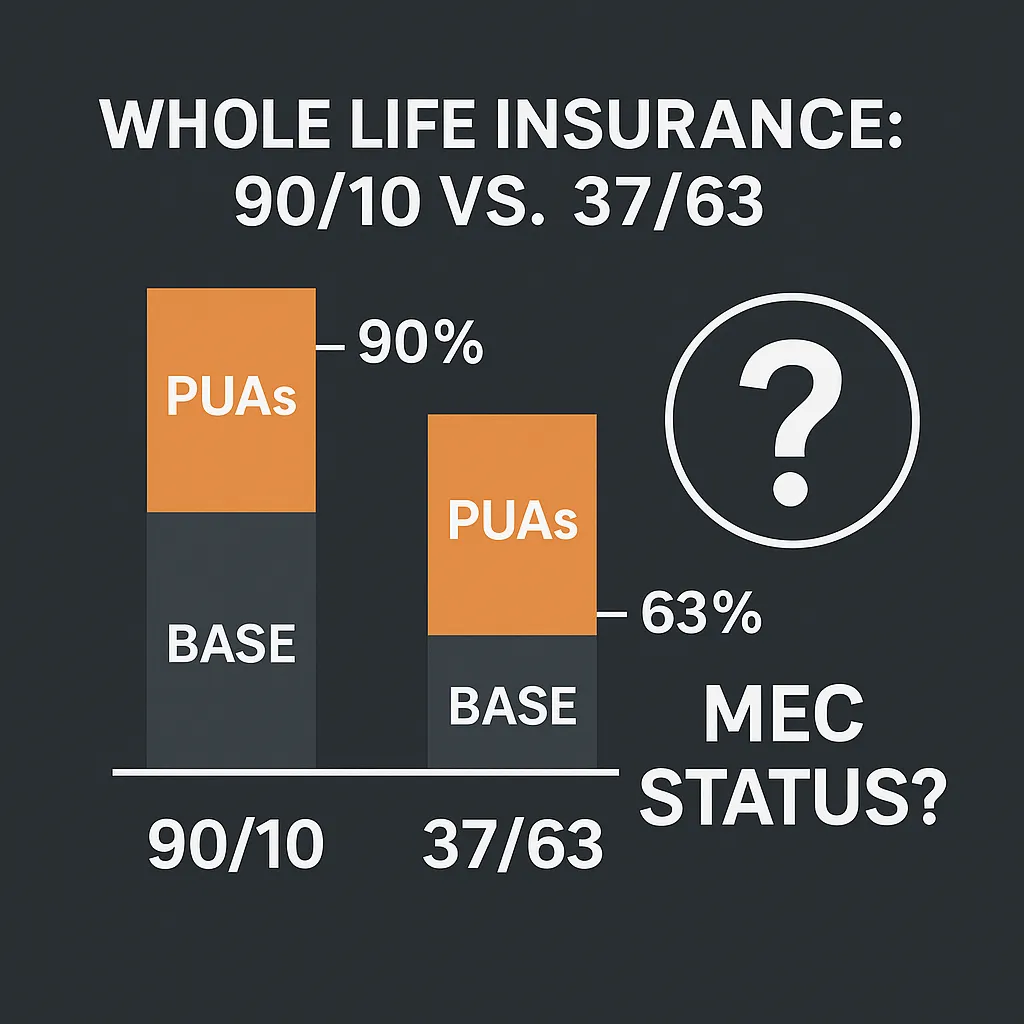 WHOLE LIFE INSURANCE:
90/10 VS. 37/63

PUAs

90%

BASE

PUAs

63%

BASE

?

MEC STATUS?

90/10

37/63